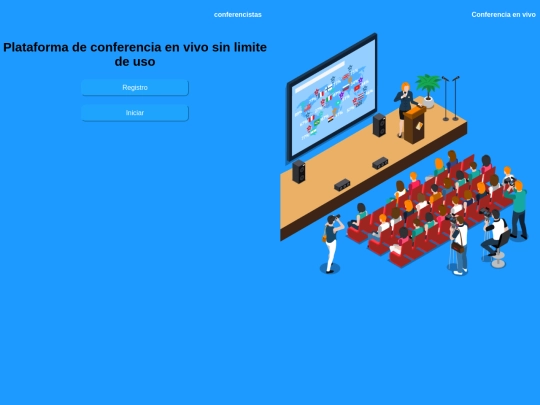 conferencistas

Conferencia en vivo

Plataforma de conferencia en vivo sin limite de uso

Registro

Iniciar